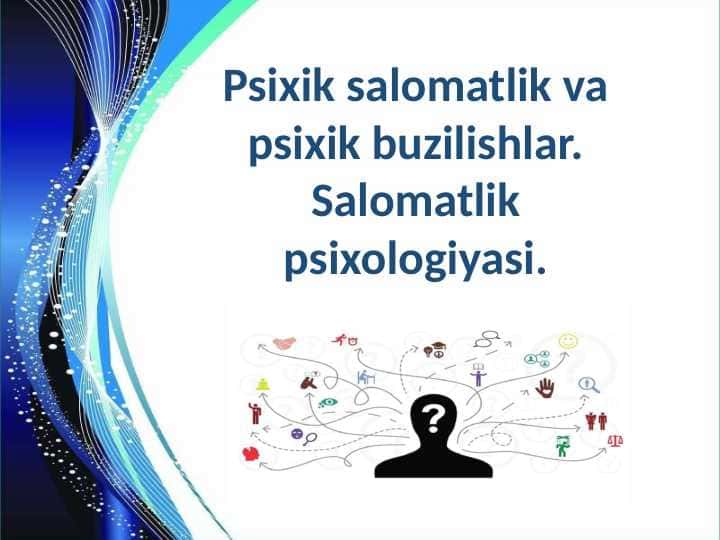 Psixik salomatlik va psixik buzilishlar. Salomatlik psixologiyasi.

?